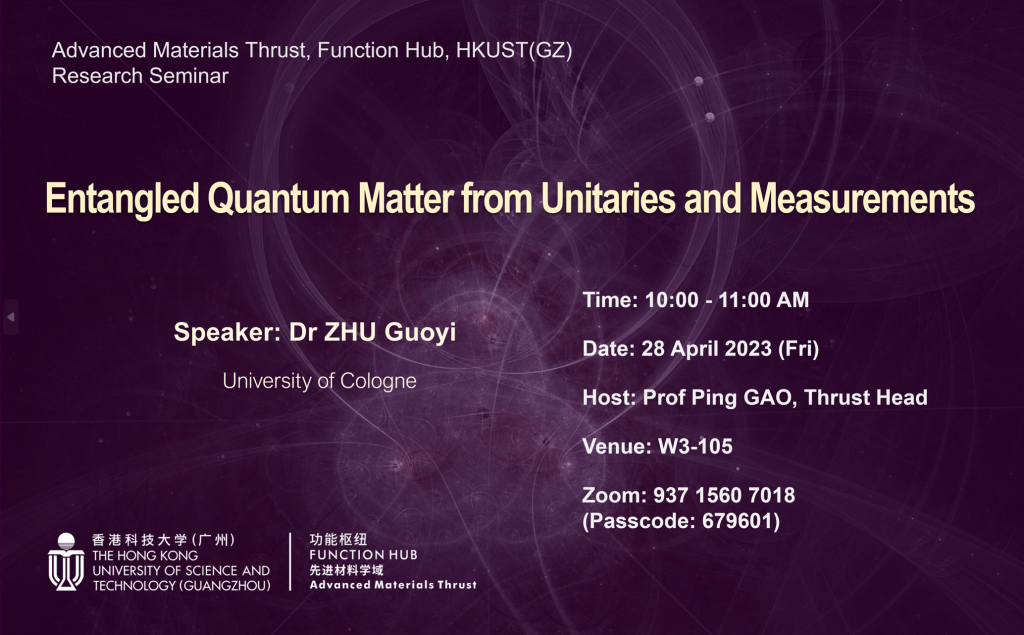 Advanced Materials Thrust, Function Hub, HKUST(GZ)
Research Seminar

Entangled Quantum Matter from Unitaries and Measurements

Speaker: Dr ZHU Guoyi

University of Cologne

Time: 10:00 - 11:00 AM

Date: 28 April 2023 (Fri)

Host: Prof Ping GAO, Thrust Head

Venue: W3-105

Zoom: 937 1560 7018
(Passcode: 679601)

香港科技大学（广州）
THE HONG KONG UNIVERSITY OF SCIENCE AND TECHNOLOGY (GUANGZHOU)

功能枢纽
FUNCTION HUB
先进材料学域
Advanced Materials Thrust